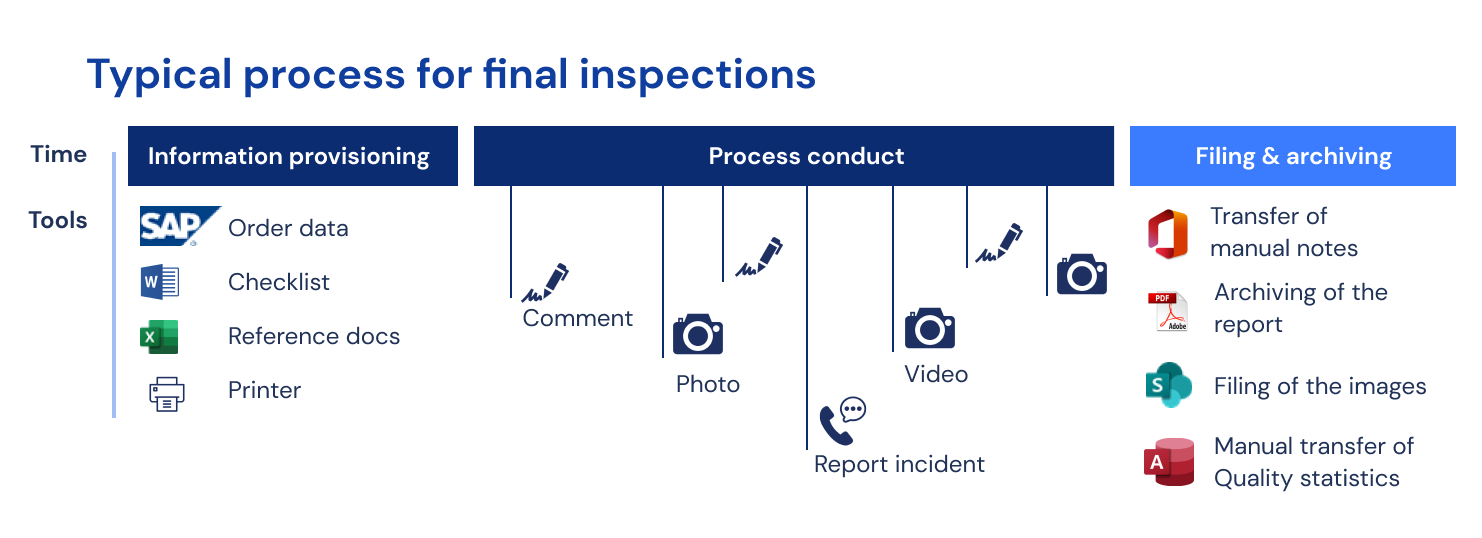 Typical process for final inspections

Time

Tools

Information provisioning

SAP Order data

W Checklist

X Reference docs

Printer

Process conduct

Comment

Photo

Report incident

Video

Filing & archiving

Transfer of manual notes

PDF Adobe Archiving of the report

S Filing of the images

A Manual transfer of Quality statistics